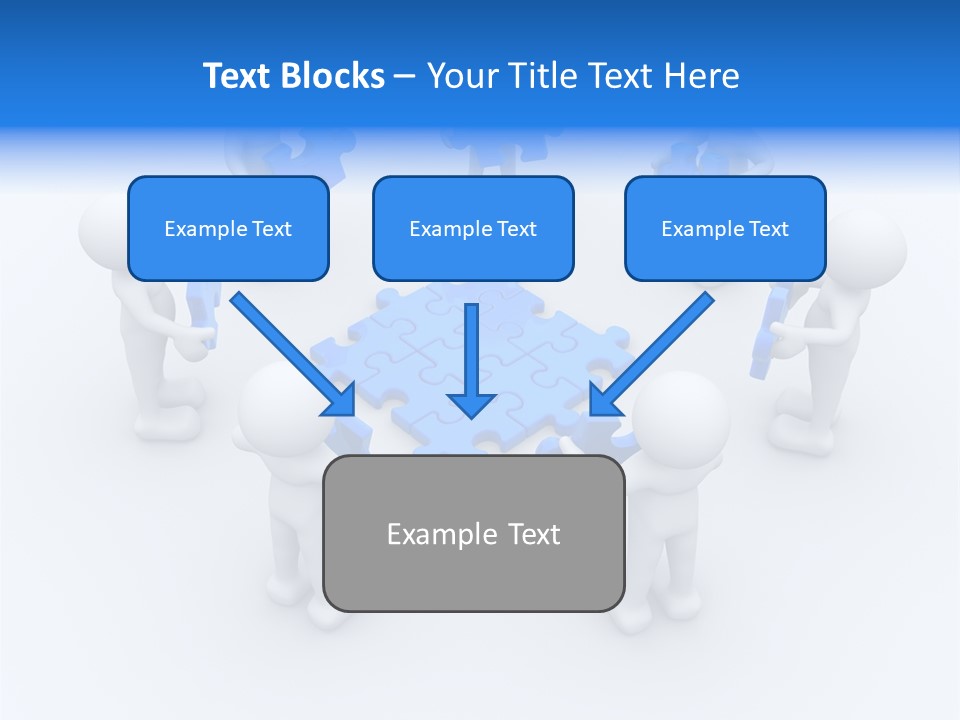 Text Blocks – Your Title Text Here

Example Text

Example Text

Example Text

Example Text